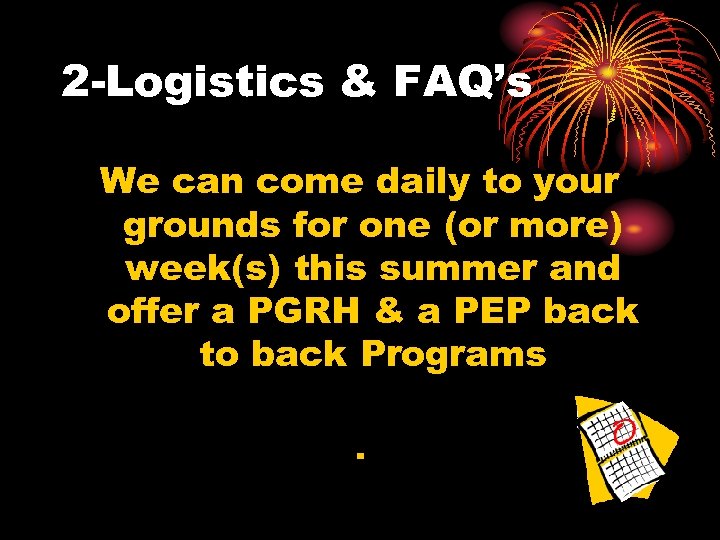 2-Logistics & FAQ’s

We can come daily to your grounds for one (or more) week(s) this summer and offer a PGRH & a PEP back to back Programs

.